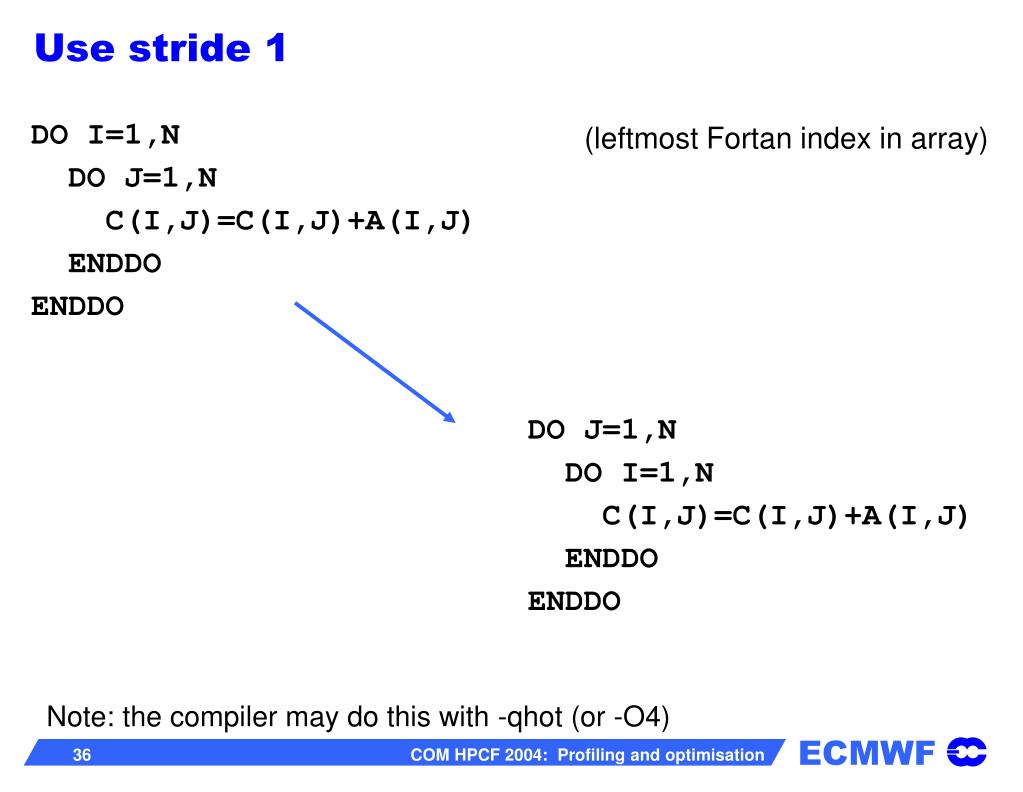 Use stride 1

DO I=1,N
  DO J=1,N
    C(I,J)=C(I,J)+A(I,J)
  ENDDO
ENDDO

(leftmost Fortan index in array)

DO J=1,N
  DO I=1,N
    C(I,J)=C(I,J)+A(I,J)
  ENDDO
ENDDO

Note: the compiler may do this with -qhot (or -O4)

36

COM HPCF 2004: Profiling and optimisation

ECMWF